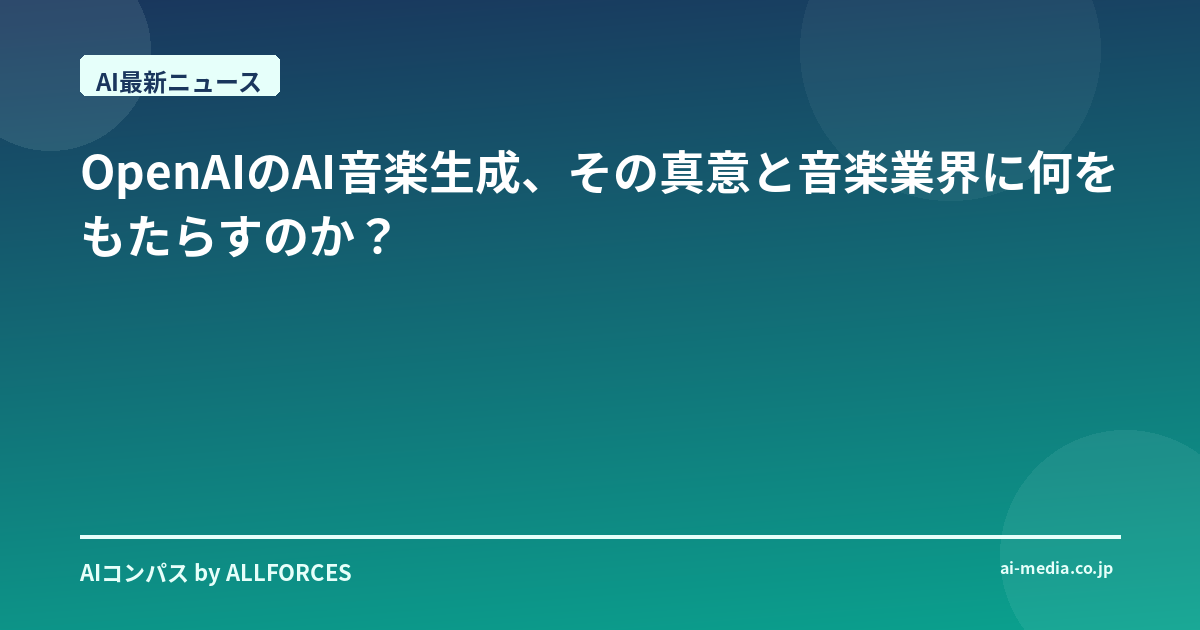 AI最新ニュース

OpenAIのAI音楽生成、その真意と音楽業界に何をもたらすのか？

AIコンパス by ALLFORCES

ai-media.co.jp